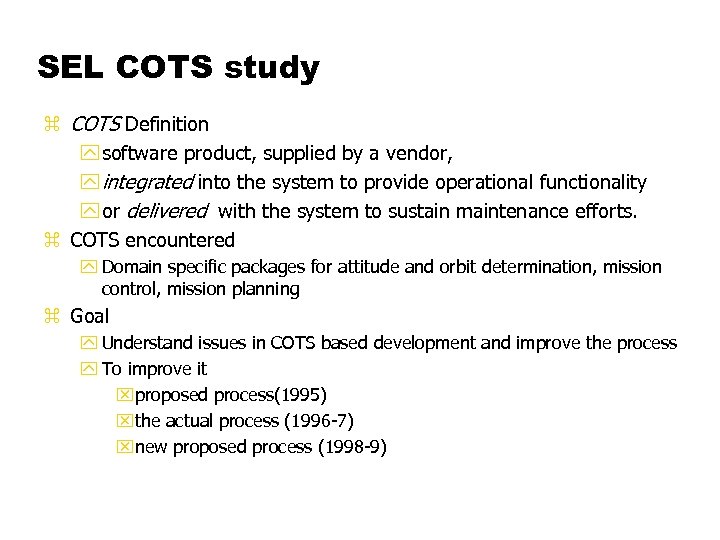 SEL COTS study

⌘ COTS Definition

software product, supplied by a vendor,

integrated into the system to provide operational functionality

or delivered with the system to sustain maintenance efforts.

⌘ COTS encountered

Domain specific packages for attitude and orbit determination, mission control, mission planning

⌘ Goal

Understand issues in COTS based development and improve the process

To improve it

proposed process(1995)

the actual process (1996-7)

new proposed process (1998-9)